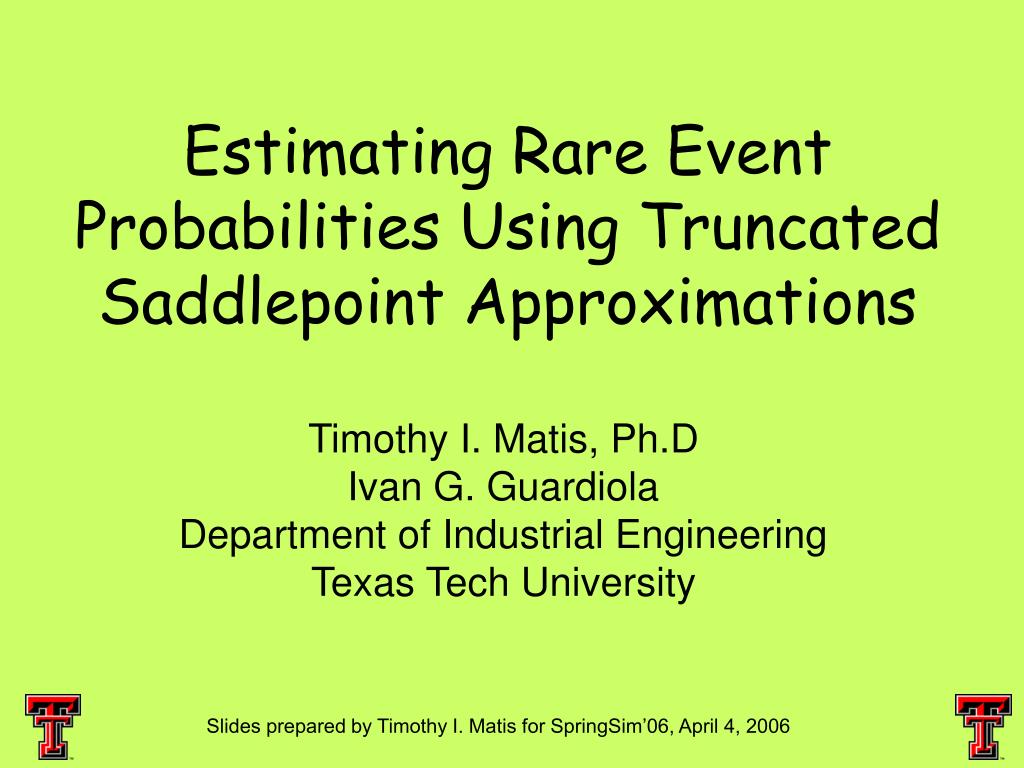 Estimating Rare Event Probabilities Using Truncated Saddlepoint Approximations

Timothy I. Matis, Ph.D
Ivan G. Guardiola
Department of Industrial Engineering
Texas Tech University

Slides prepared by Timothy I. Matis for SpringSim'06, April 4, 2006